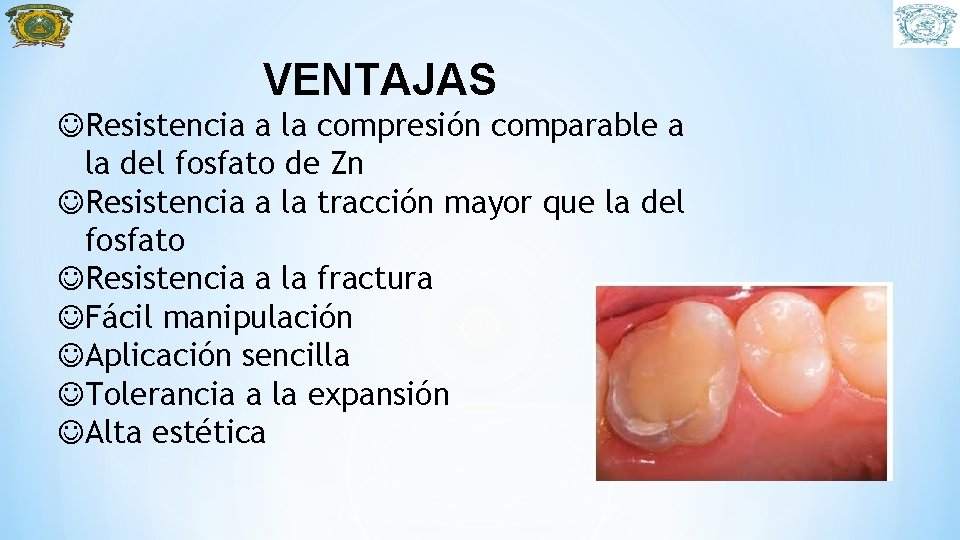 VENTAJAS

☺Resistencia a la compresión comparable a la del fosfato de Zn
☺Resistencia a la tracción mayor que la del fosfato
☺Resistencia a la fractura
☺Fácil manipulación
☺Aplicación sencilla
☺Tolerancia a la expansión
☺Alta estética